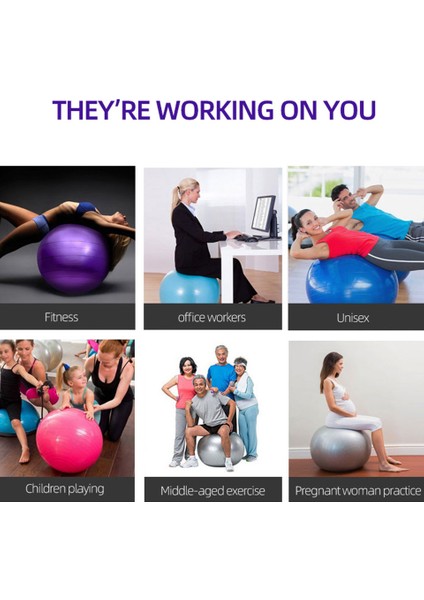 THEY'RE WORKING ON YOU

Fitness

office workers

Unisex

Children playing

Middle-aged exercise

Pregnant woman practice